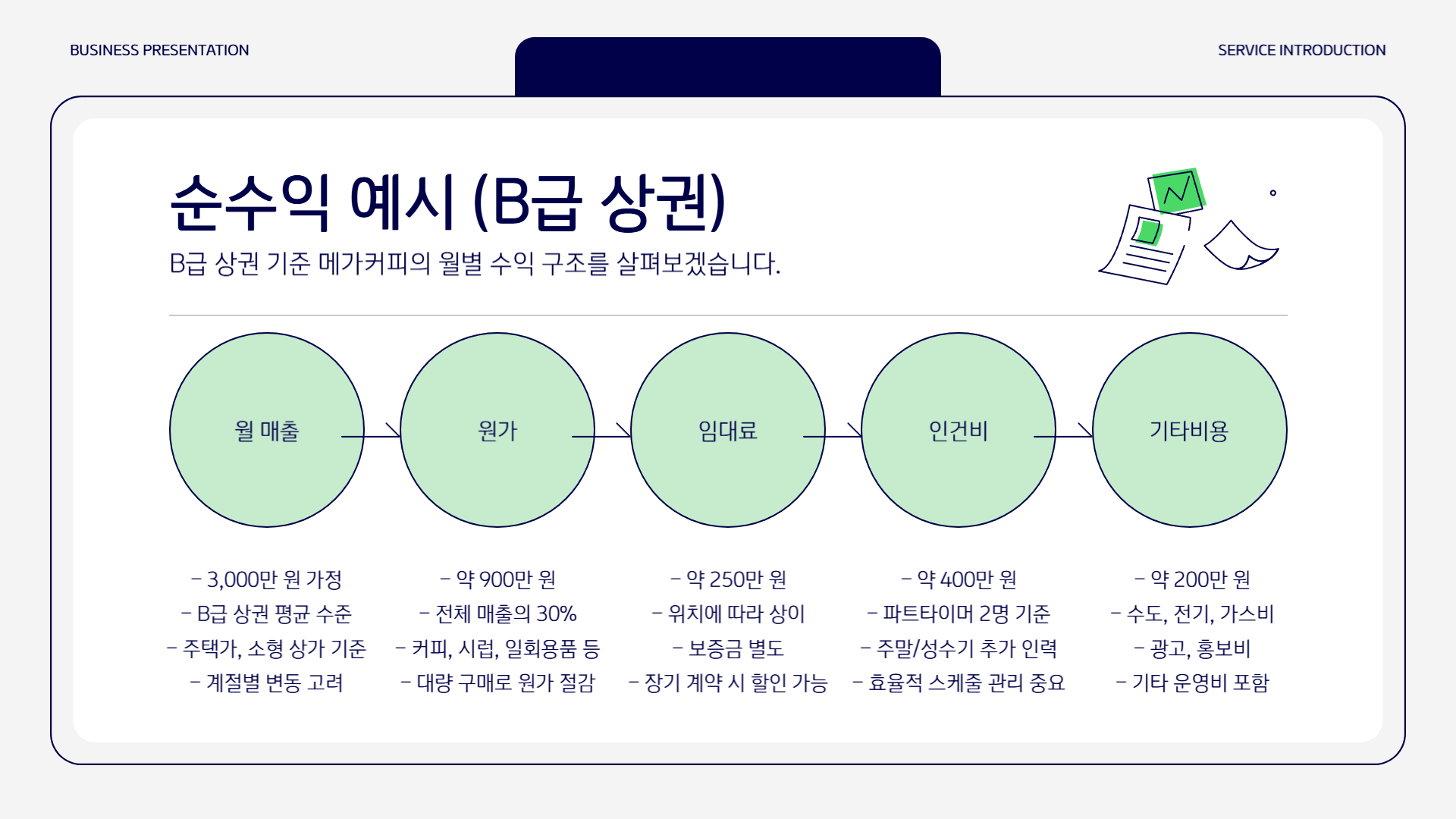 BUSINESS PRESENTATION

SERVICE INTRODUCTION

순수익 예시 (B급 상권)

B급 상권 기준 메가커피의 월별 수익 구조를 살펴보겠습니다.

월 매출

원가

임대료

인건비

기타비용

- 3,000만 원 가정
- B급 상권 평균 수준
- 주택가, 소형 상가 기준
- 계절별 변동 고려

- 약 900만 원
- 전체 매출의 30%
- 커피, 시럽, 일회용품 등
- 대량 구매로 원가 절감

- 약 250만 원
- 위치에 따라 상이
- 보증금 별도
- 장기 계약 시 할인 가능

- 약 400만 원
- 파트타이머 2명 기준
- 주말/성수기 추가 인력
- 효율적 스케줄 관리 중요

- 약 200만 원
- 수도, 전기, 가스비
- 광고, 홍보비
- 기타 운영비 포함